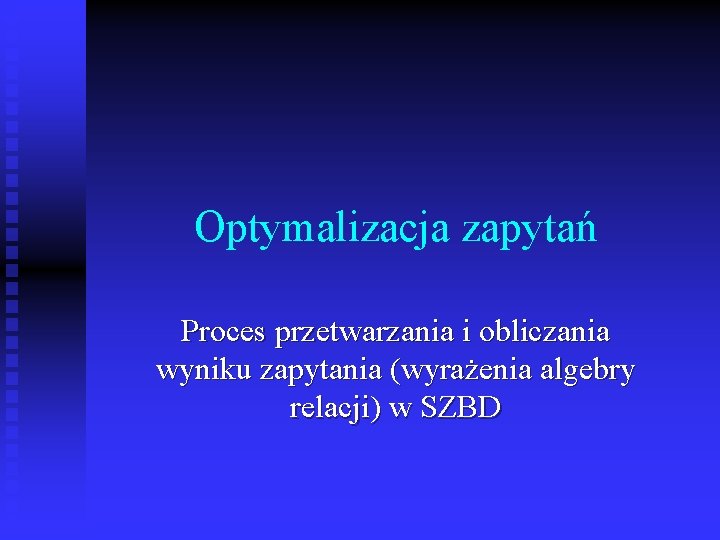 Optymalizacja zapytań

Proces przetwarzania i obliczania wyniku zapytania (wyrażenia algebry relacji) w SZBD